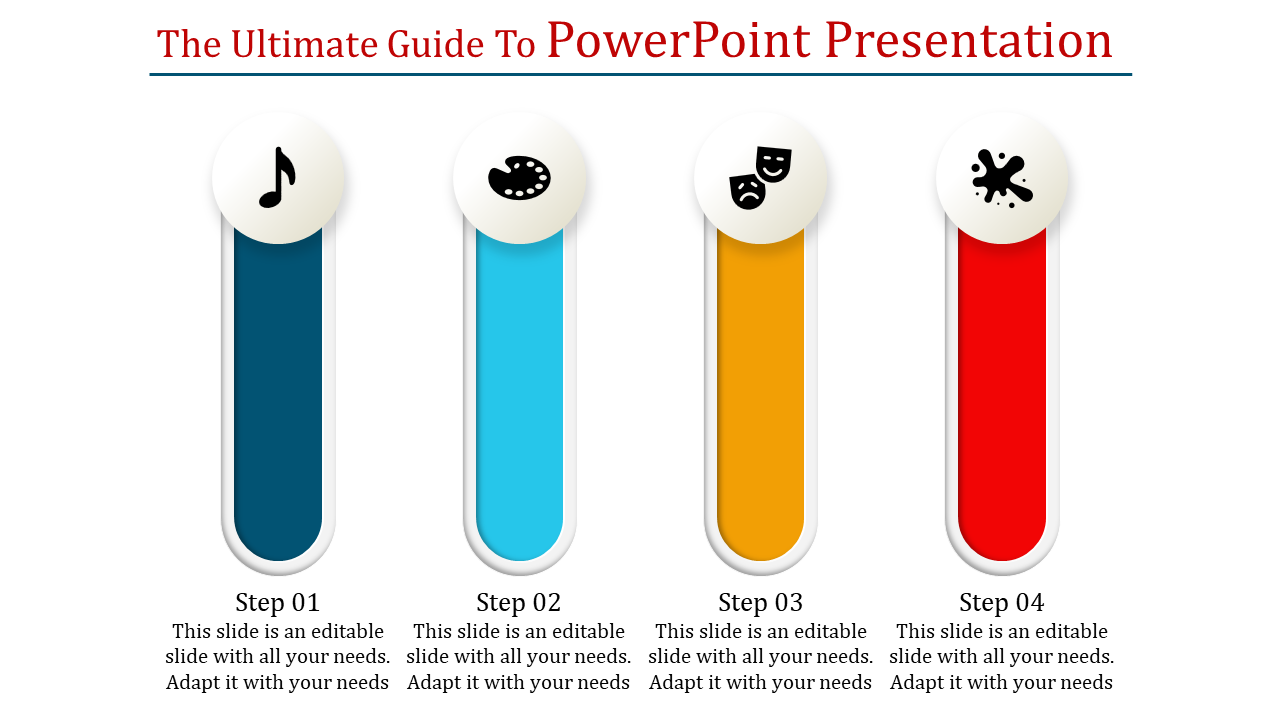 The Ultimate Guide To PowerPoint Presentation

Step 01
This slide is an editable slide with all your needs. Adapt it with your needs

Step 02
This slide is an editable slide with all your needs. Adapt it with your needs

Step 03
This slide is an editable slide with all your needs. Adapt it with your needs

Step 04
This slide is an editable slide with all your needs. Adapt it with your needs